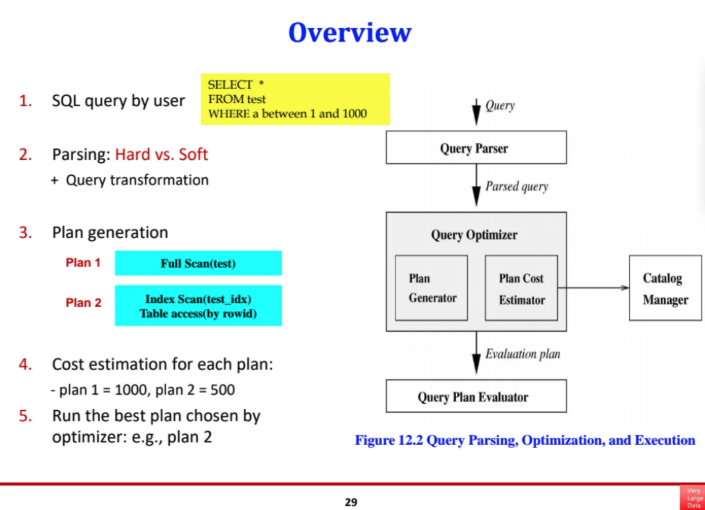 Overview

1. SQL query by user

SELECT *
FROM test
WHERE a between 1 and 1000

2. Parsing: Hard vs. Soft
+ Query transformation

3. Plan generation

Plan 1 Full Scan(test)

Plan 2 Index Scan(test_idx)
Table access(by rowid)

4. Cost estimation for each plan:
- plan 1 = 1000, plan 2 = 500

5. Run the best plan chosen by optimizer: e.g., plan 2

Query

Query Parser

Parsed query

Query Optimizer

Plan Generator

Plan Cost Estimator

Catalog Manager

Evaluation plan

Query Plan Evaluator

Figure 12.2 Query Parsing, Optimization, and Execution

29

Very Large Data